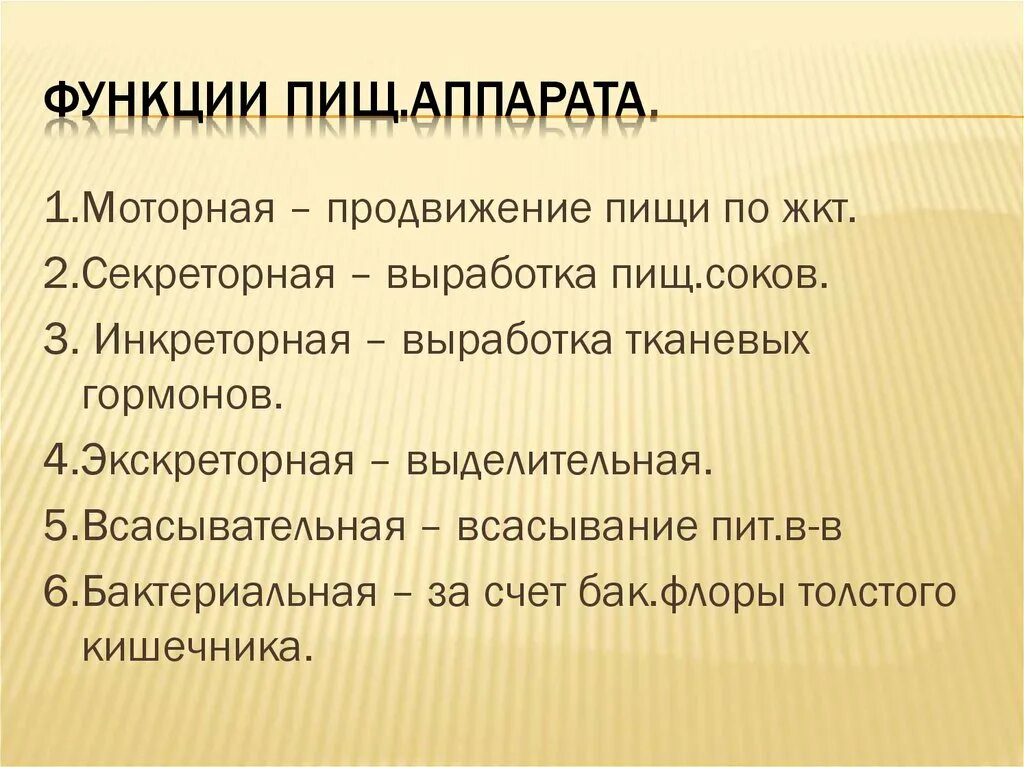 ФУНКЦИИ ПИЩ.АППАРАТА.

1.Моторная – продвижение пищи по жкт.

2.Секреторная – выработка пищ.соков.

3. Инкреторная – выработка тканевых гормонов.

4.Экскреторная – выделительная.

5.Всасывательная – всасывание пит.в-в

6.Бактериальная – за счет бак.флоры толстого кишечника.